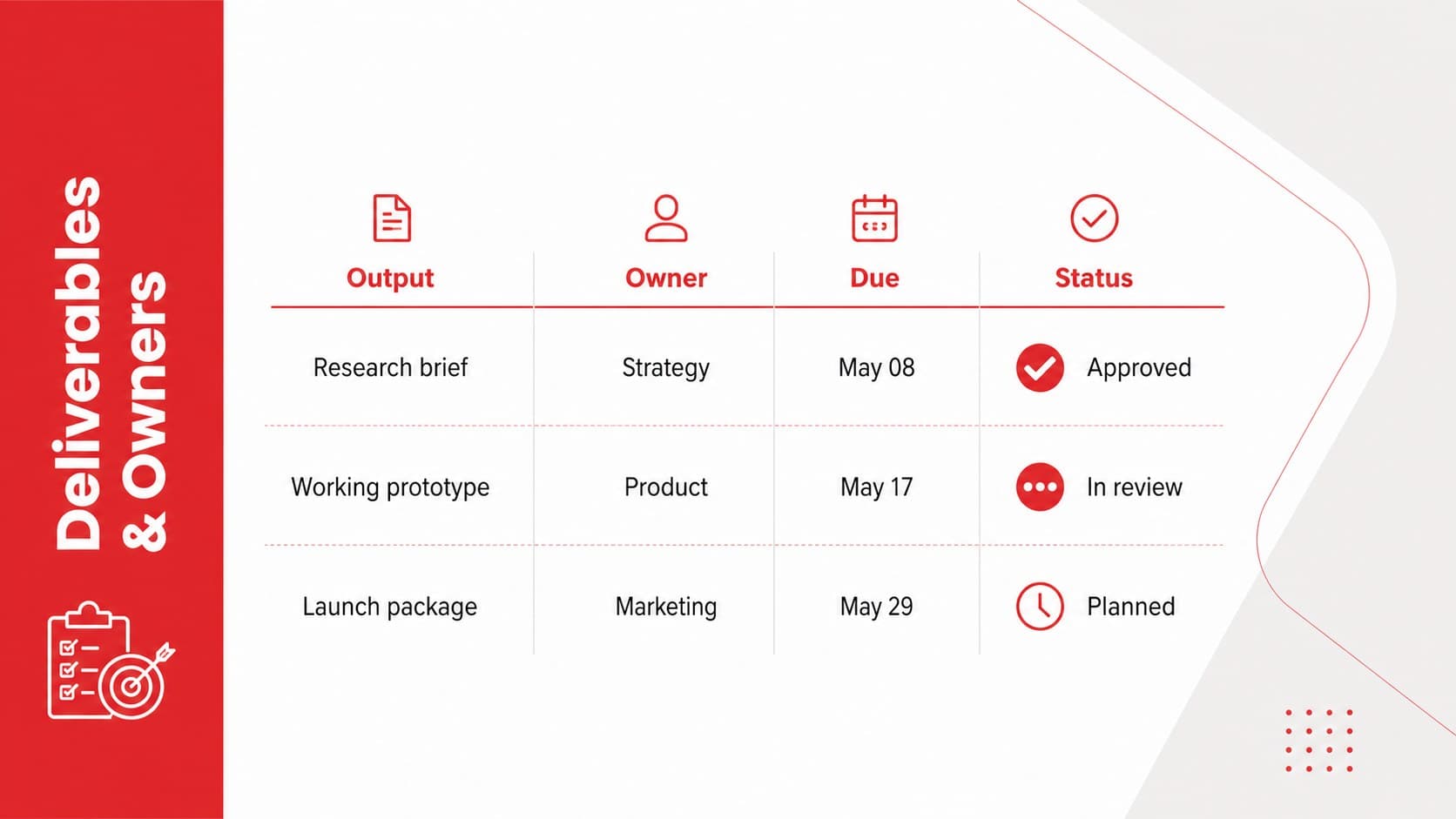 Deliverables
& Owners

| Output | Owner | Due | Status |
|---|---|---|---|
| Research brief | Strategy | May 08 | Approved |
| Working prototype | Product | May 17 | In review |
| Launch package | Marketing | May 29 | Planned |